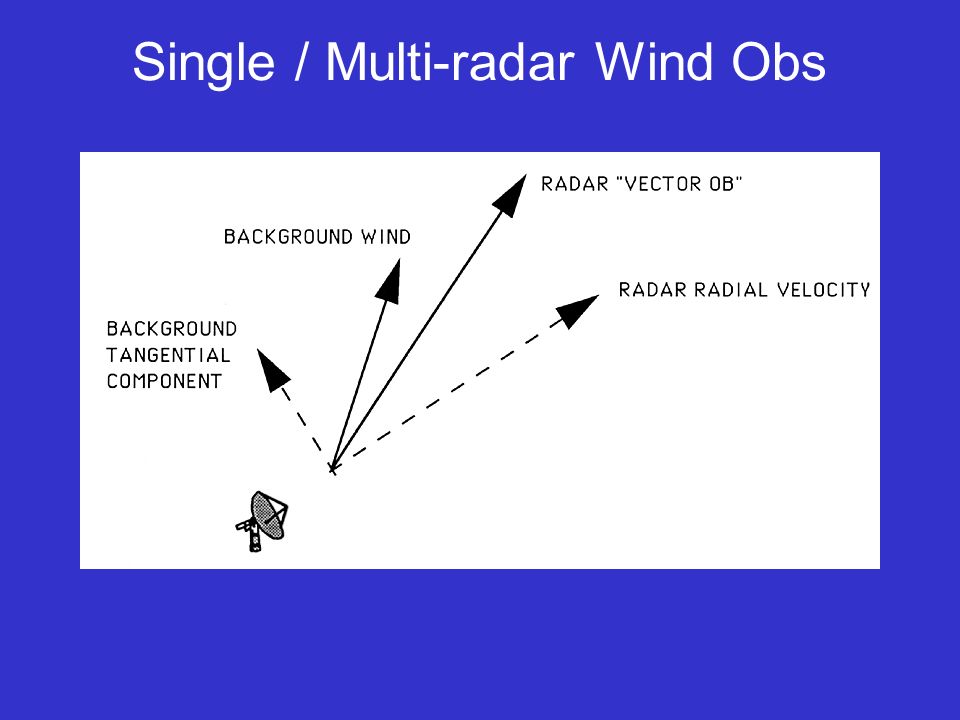 Single / Multi-radar Wind Obs

RADAR "VECTOR OB"

BACKGROUND WIND

RADAR RADIAL VELOCITY

BACKGROUND TANGENTIAL COMPONENT